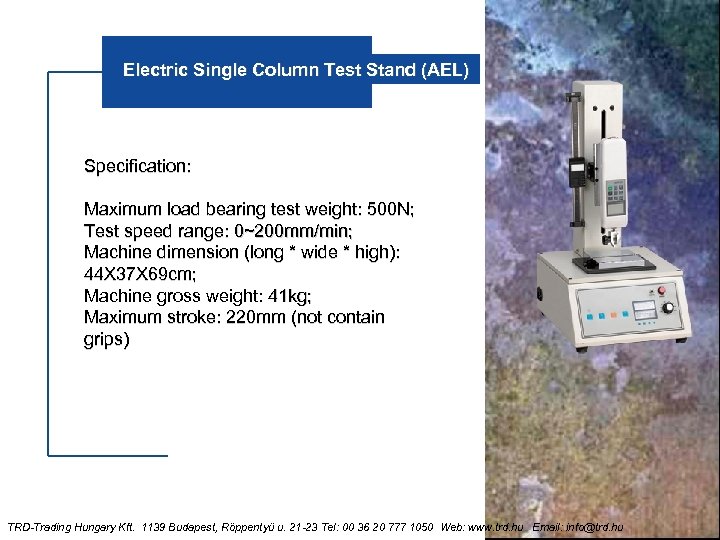 Electric Single Column Test Stand (AEL)

Specification:

Maximum load bearing test weight: 500N;
Test speed range: 0~200mm/min;
Machine dimension (long * wide * high): 44X37X69cm;
Machine gross weight: 41kg;
Maximum stroke: 220mm (not contain grips)

TRD-Trading Hungary Kft. 1139 Budapest, Röppentyű u. 21-23 Tel: 00 36 20 777 1050 Web: www.trd.hu Email: info@trd.hu